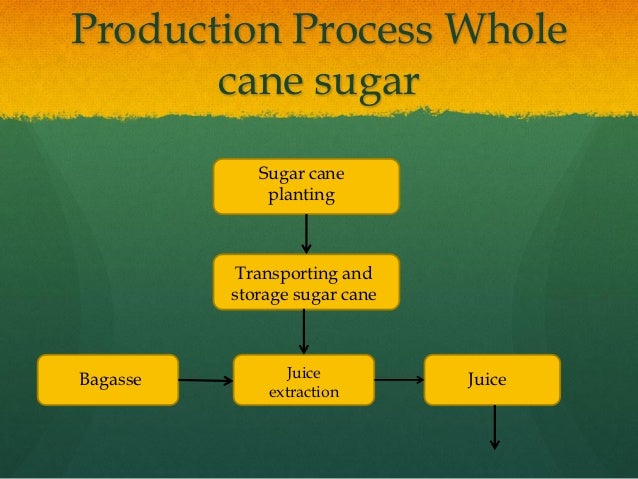 Production Process Whole cane sugar

Sugar cane planting

Transporting and storage sugar cane

Bagasse

Juice extraction

Juice